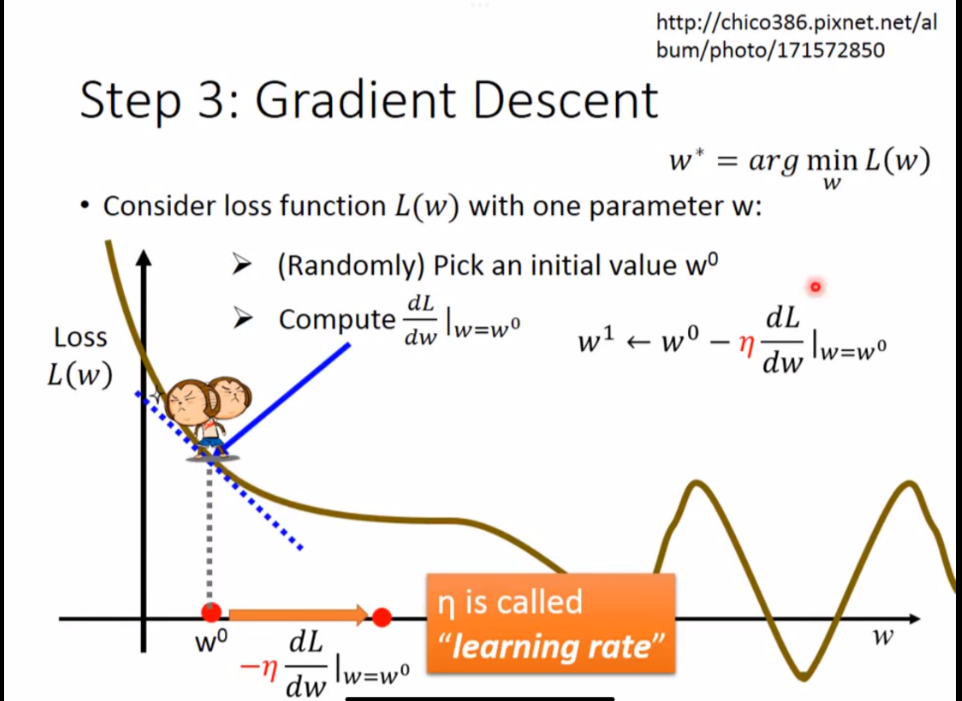 http://chico386.pixnet.net/album/photo/171572850

Step 3: Gradient Descent

$w^* = arg \min_w L(w)$

• Consider loss function $L(w)$ with one parameter w:

➤ (Randomly) Pick an initial value $w^0$

➤ Compute $\frac{dL}{dw}|_{w=w^0}$

$w^1 \leftarrow w^0 - \eta \frac{dL}{dw}|_{w=w^0}$

Loss $L(w)$

$w^0$

$-\eta \frac{dL}{dw}|_{w=w^0}$

η is called "learning rate"

$w$